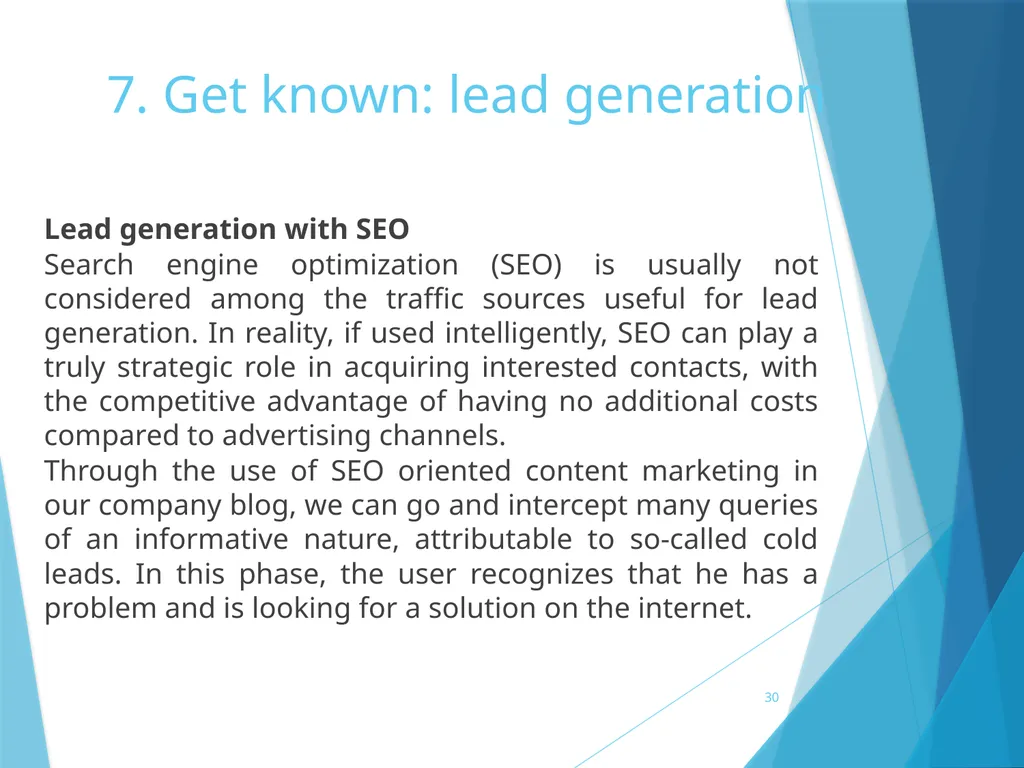 7. Get known: lead generation

Lead generation with SEO
Search engine optimization (SEO) is usually not considered among the traffic sources useful for lead generation. In reality, if used intelligently, SEO can play a truly strategic role in acquiring interested contacts, with the competitive advantage of having no additional costs compared to advertising channels.
Through the use of SEO oriented content marketing in our company blog, we can go and intercept many queries of an informative nature, attributable to so-called cold leads. In this phase, the user recognizes that he has a problem and is looking for a solution on the internet.

30